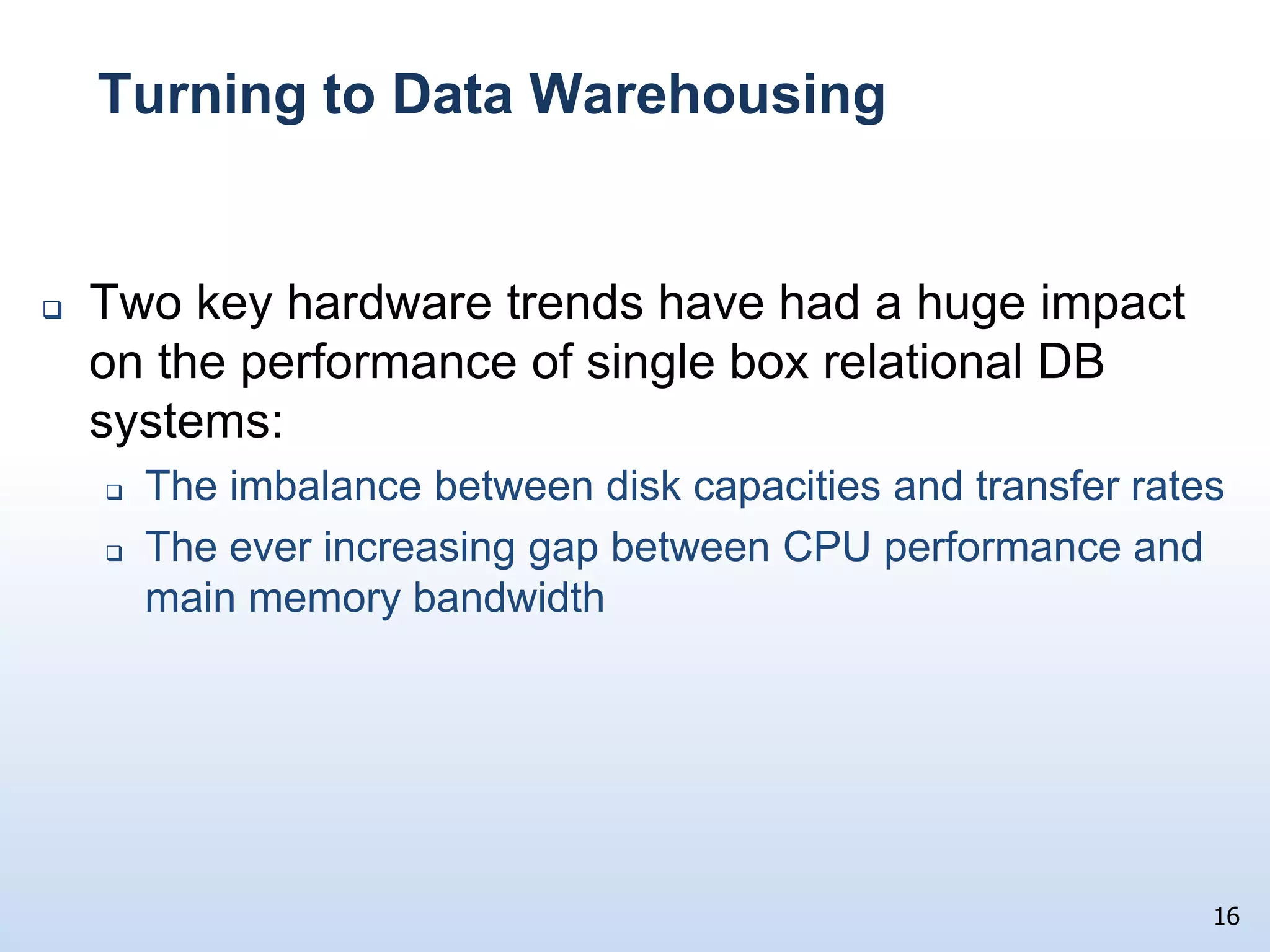 Turning to Data Warehousing

❑ Two key hardware trends have had a huge impact on the performance of single box relational DB systems:

❑ The imbalance between disk capacities and transfer rates

❑ The ever increasing gap between CPU performance and main memory bandwidth

16